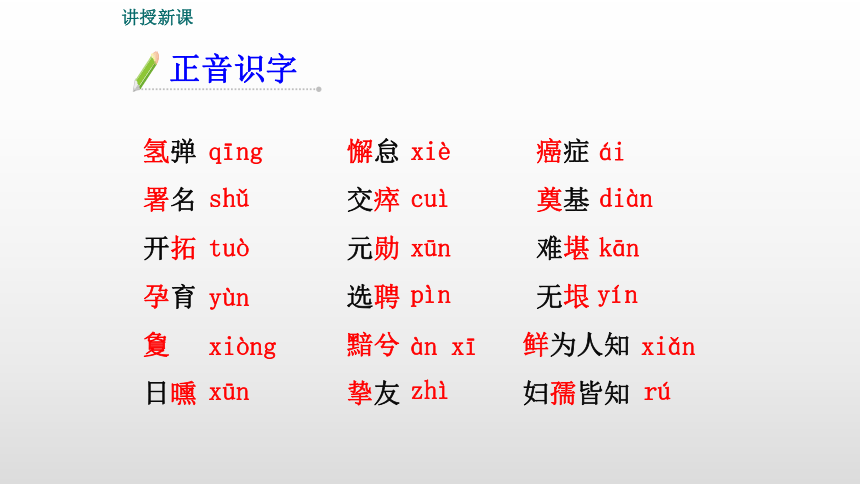 讲授新课

正音识字

氢弹 qīng
署名 shǔ
开拓 tuò
孕育 yùn
夐 xiòng
日曛 xūn

懈怠 xiè
交瘁 cuì
元勋 xūn
选聘 pìn
黯兮 àn xī
挚友 zhì

癌症 ái
奠基 diàn
难堪 kān
无垠 yín
鲜为人知 xiǎn
妇孺皆知 rú